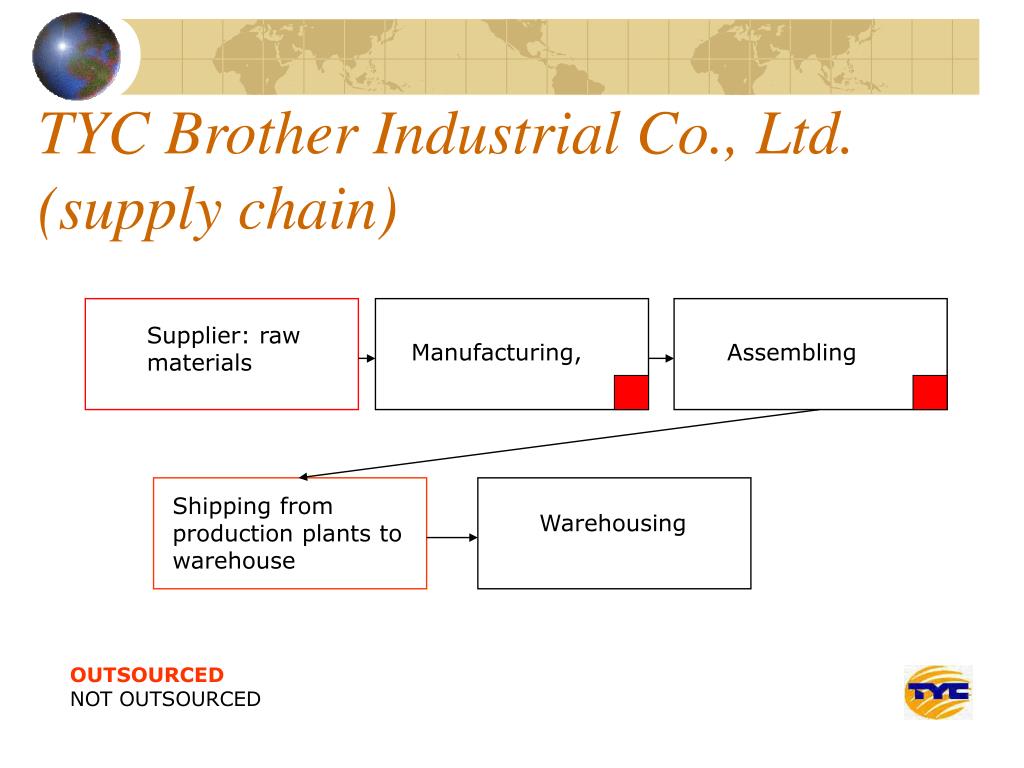 TYC Brother Industrial Co., Ltd. (supply chain)

Supplier: raw materials

Manufacturing,

Assembling

Shipping from production plants to warehouse

Warehousing

OUTSOURCED
NOT OUTSOURCED

TYC